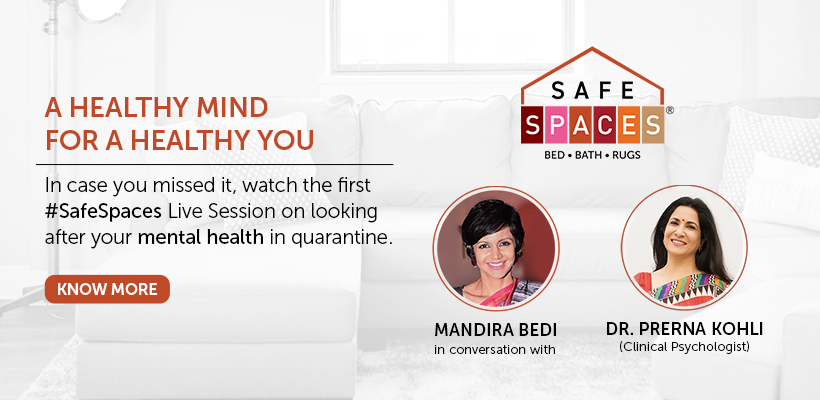 A HEALTHY MIND
FOR A HEALTHY YOU

In case you missed it, watch the first #SafeSpaces Live Session on looking after your mental health in quarantine.

KNOW MORE

SAFE
SPACES®
BED • BATH • RUGS

MANDIRA BEDI
in conversation with

DR. PRERNA KOHLI
(Clinical Psychologist)